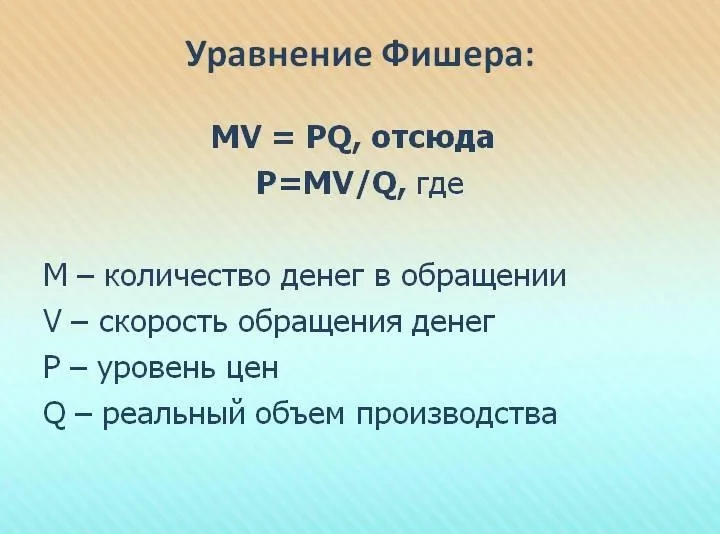 Уравнение Фишера:

$MV = PQ$, отсюда
$P=MV/Q$, где

M – количество денег в обращении
V – скорость обращения денег
P – уровень цен
Q – реальный объем производства